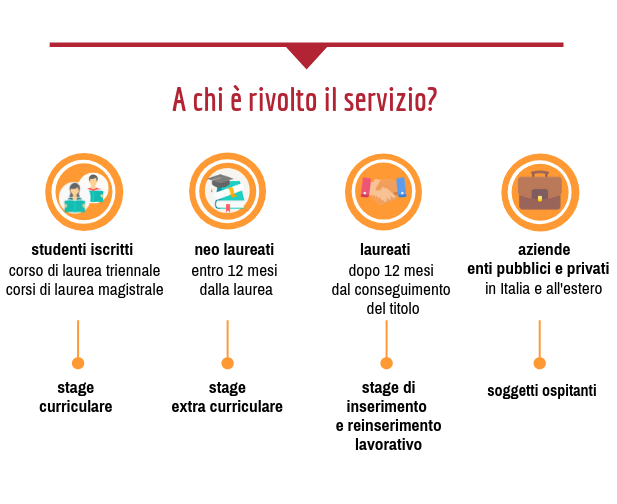 A chi è rivolto il servizio?

studenti iscritti
corso di laurea triennale
corsi di laurea magistrale

stage
curriculare

neo laureati
entro 12 mesi
dalla laurea

stage
extra curriculare

laureati
dopo 12 mesi
dal conseguimento
del titolo

stage di
inserimento
e reinserimento
lavorativo

aziende
enti pubblici e privati
in Italia e all'estero

soggetti ospitanti